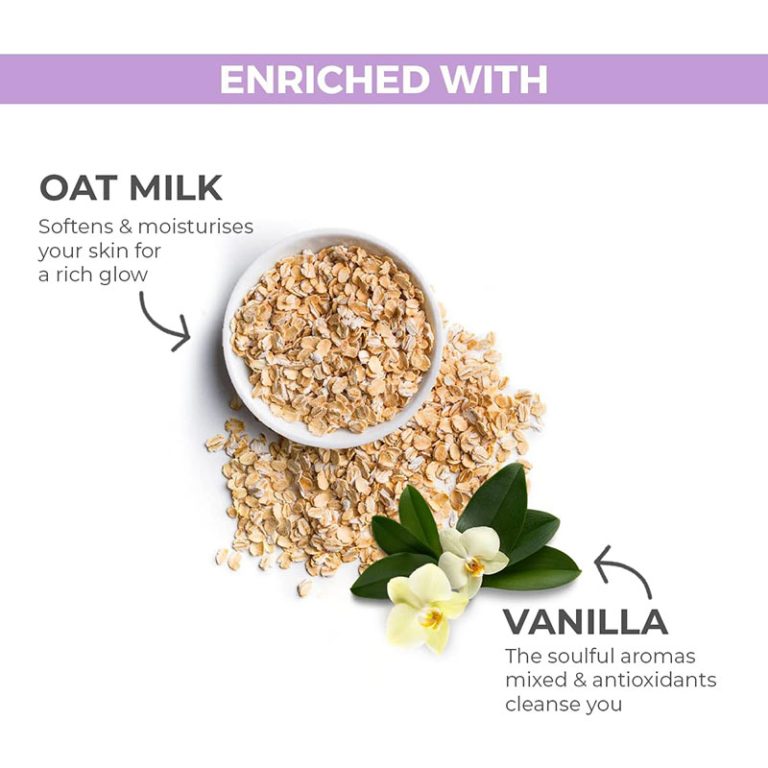 ENRICHED WITH

OAT MILK
Softens & moisturises your skin for a rich glow

VANILLA
The soulful aromas mixed & antioxidants cleanse you